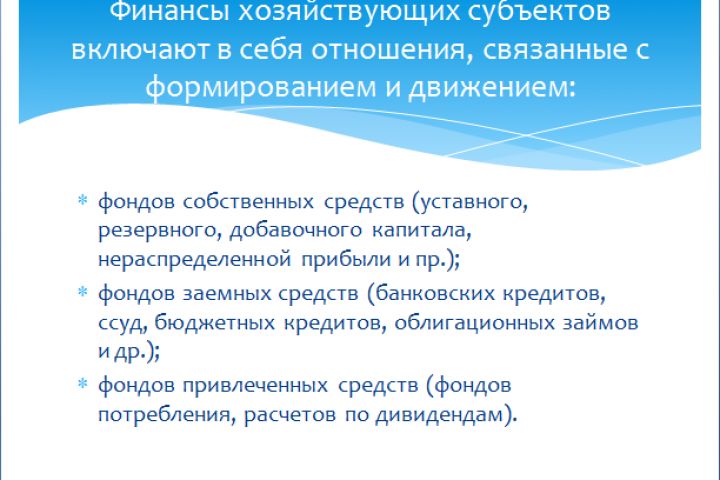 Финансы хозяйствующих субъектов включают в себя отношения, связанные с формированием и движением:

* фондов собственных средств (уставного, резервного, добавочного капитала, нераспределенной прибыли и пр.);
* фондов заемных средств (банковских кредитов, ссуд, бюджетных кредитов, облигационных займов и др.);
* фондов привлеченных средств (фондов потребления, расчетов по дивидендам).